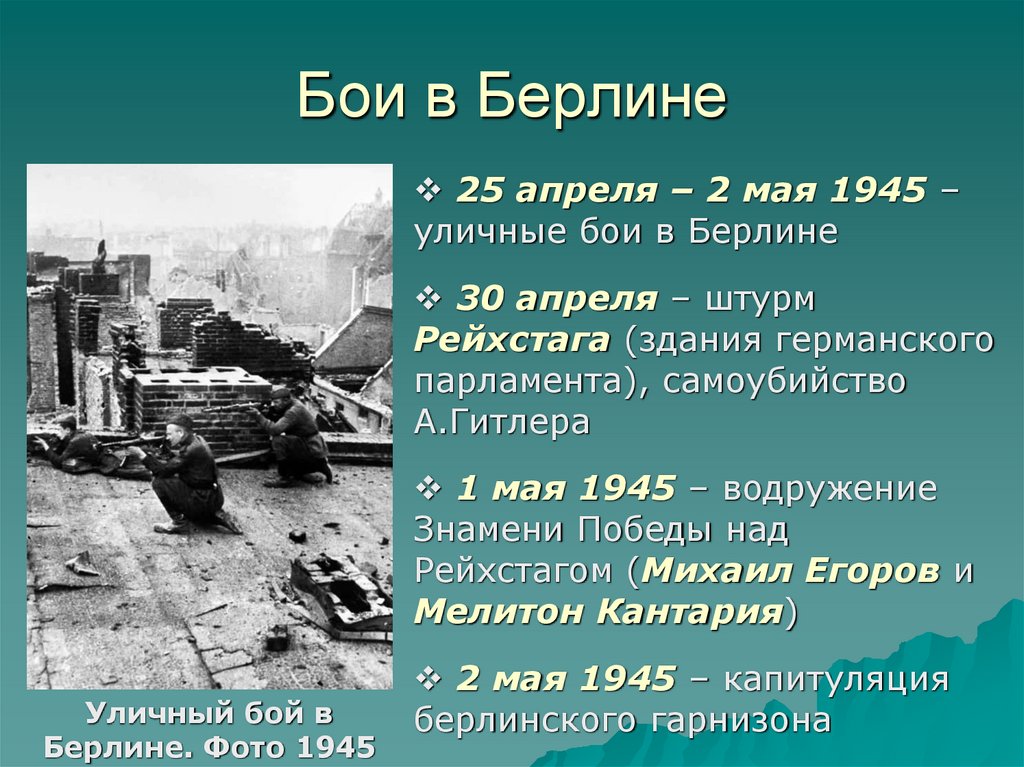 Бои в Берлине

❖ 25 апреля – 2 мая 1945 – уличные бои в Берлине

❖ 30 апреля – штурм Рейхстага (здания германского парламента), самоубийство А.Гитлера

❖ 1 мая 1945 – водружение Знамени Победы над Рейхстагом (Михаил Егоров и Мелитон Кантария)

❖ 2 мая 1945 – капитуляция берлинского гарнизона

Уличный бой в Берлине. Фото 1945